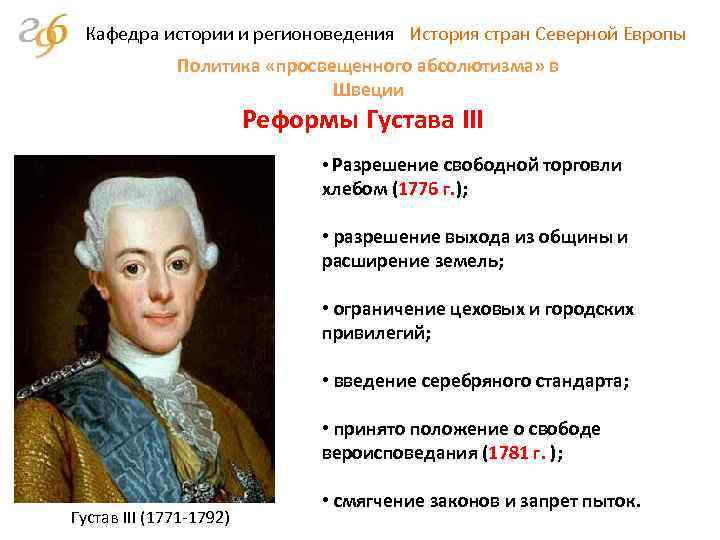 Кафедра истории и регионоведения История стран Северной Европы

Политика «просвещенного абсолютизма» в Швеции

Реформы Густава III

• Разрешение свободной торговли хлебом (1776 г.);

• разрешение выхода из общины и расширение земель;

• ограничение цеховых и городских привилегий;

• введение серебряного стандарта;

• принято положение о свободе вероисповедания (1781 г. );

• смягчение законов и запрет пыток.

Густав III (1771-1792)